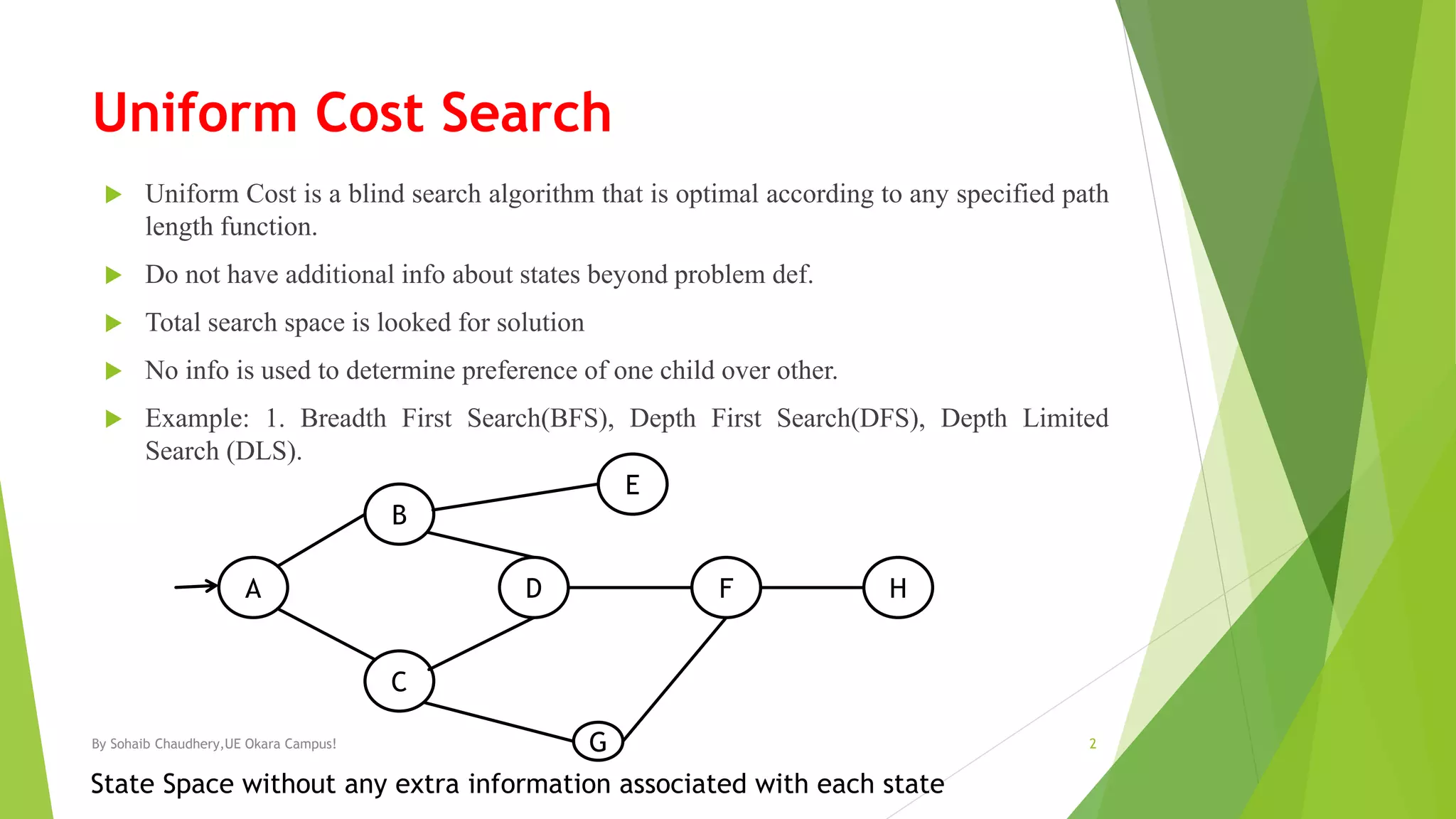 Uniform Cost Search

Uniform Cost is a blind search algorithm that is optimal according to any specified path length function.

Do not have additional info about states beyond problem def.

Total search space is looked for solution

No info is used to determine preference of one child over other.

Example: 1. Breadth First Search(BFS), Depth First Search(DFS), Depth Limited Search (DLS).

E
B
A
D
F
H
C
G

By Sohaib Chaudhery,UE Okara Campus!

2

State Space without any extra information associated with each state